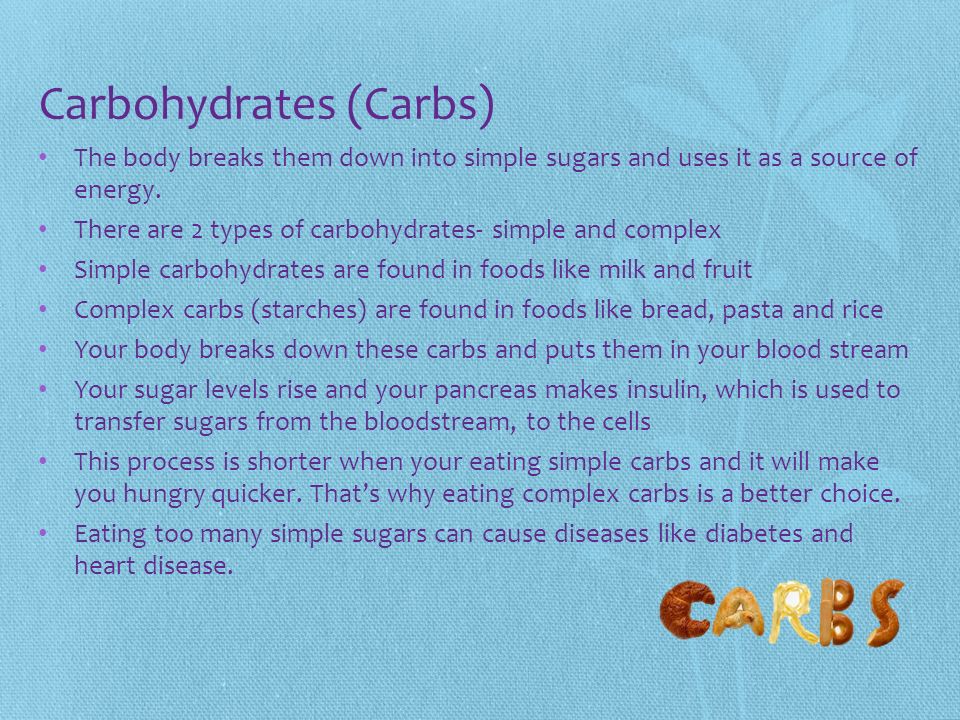 Carbohydrates (Carbs)

• The body breaks them down into simple sugars and uses it as a source of energy.
• There are 2 types of carbohydrates- simple and complex
• Simple carbohydrates are found in foods like milk and fruit
• Complex carbs (starches) are found in foods like bread, pasta and rice
• Your body breaks down these carbs and puts them in your blood stream
• Your sugar levels rise and your pancreas makes insulin, which is used to transfer sugars from the bloodstream, to the cells
• This process is shorter when your eating simple carbs and it will make you hungry quicker. That's why eating complex carbs is a better choice.
• Eating too many simple sugars can cause diseases like diabetes and heart disease.

CARBS